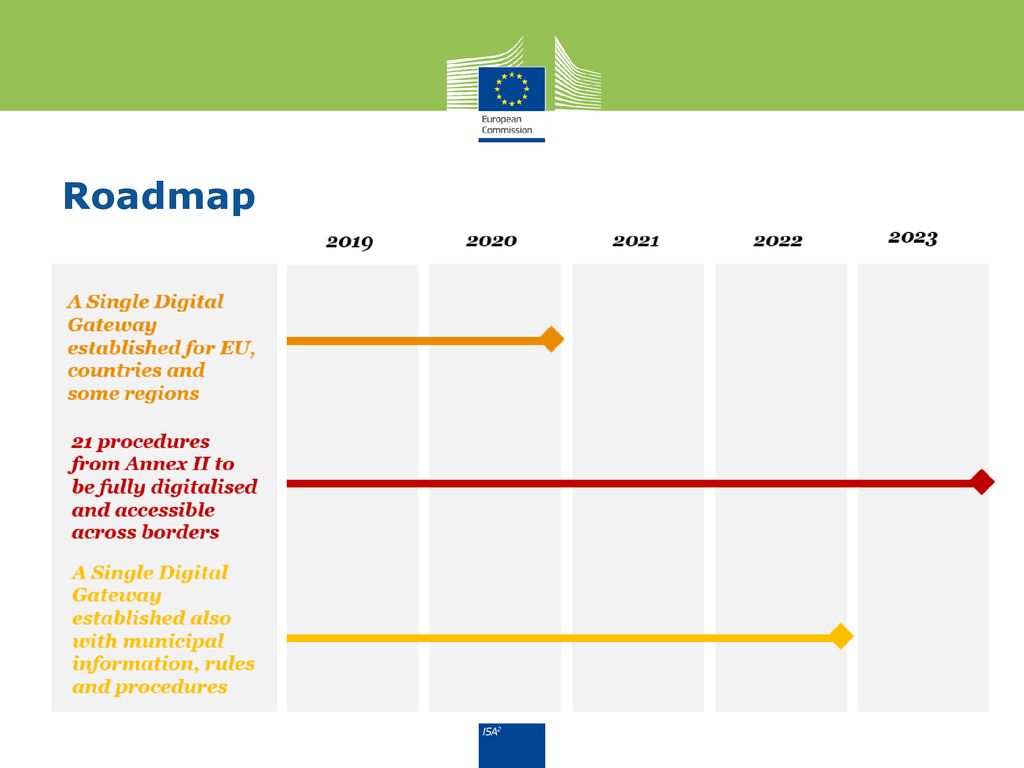 European Commission

Roadmap

2019 2020 2021 2022 2023

A Single Digital Gateway established for EU, countries and some regions

21 procedures from Annex II to be fully digitalised and accessible across borders

A Single Digital Gateway established also with municipal information, rules and procedures

$ISA^2$